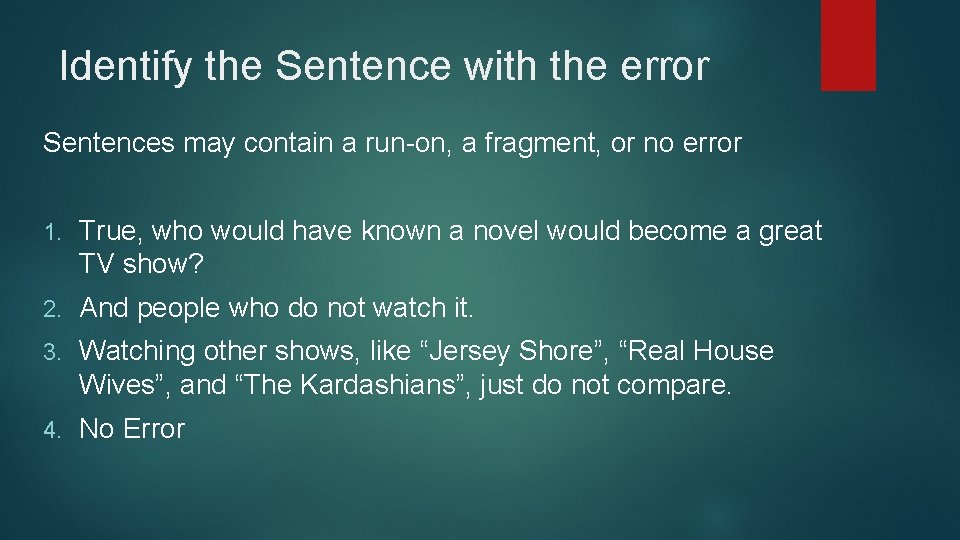 Identify the Sentence with the error

Sentences may contain a run-on, a fragment, or no error

1. True, who would have known a novel would become a great TV show?

2. And people who do not watch it.

3. Watching other shows, like “Jersey Shore”, “Real House Wives”, and “The Kardashians”, just do not compare.

4. No Error